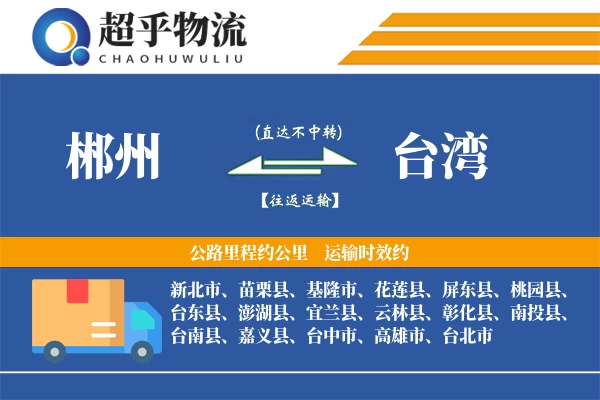 超乎物流
CHAOHUWULIU

郴州

(直达不中转)

【往返运输】

台湾

公路里程约公里　运输时效约

新北市、苗栗县、基隆市、花莲县、屏东县、桃园县、台东县、澎湖县、宜兰县、云林县、彰化县、南投县、台南县、嘉义县、台中市、高雄市、台北市